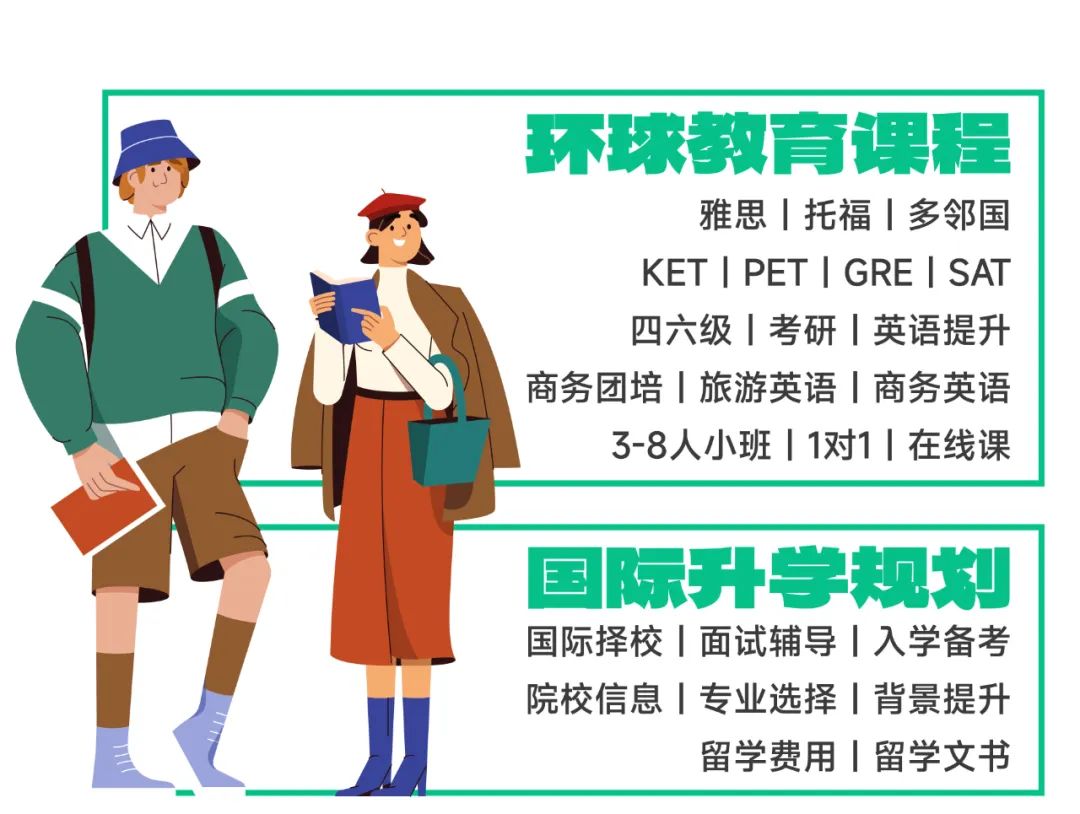 环球教育课程

雅思 | 托福 | 多邻国

KET | PET | GRE | SAT

四六级 | 考研 | 英语提升

商务团培 | 旅游英语 | 商务英语

3-8人小班 | 1对1 | 在线课

国际升学规划

国际择校 | 面试辅导 | 入学备考

院校信息 | 专业选择 | 背景提升

留学费用 | 留学文书